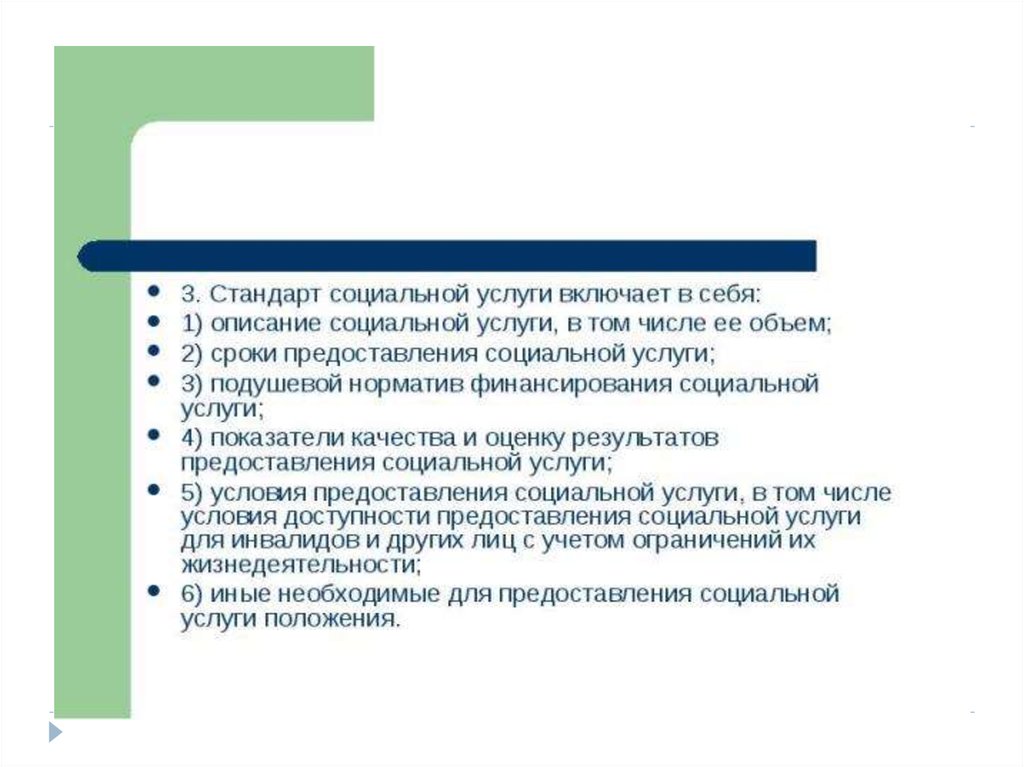 - 3. Стандарт социальной услуги включает в себя:
- 1) описание социальной услуги, в том числе ее объем;
- 2) сроки предоставления социальной услуги;
- 3) подушевой норматив финансирования социальной услуги;
- 4) показатели качества и оценку результатов предоставления социальной услуги;
- 5) условия предоставления социальной услуги, в том числе условия доступности предоставления социальной услуги для инвалидов и других лиц с учетом ограничений их жизнедеятельности;
- 6) иные необходимые для предоставления социальной услуги положения.